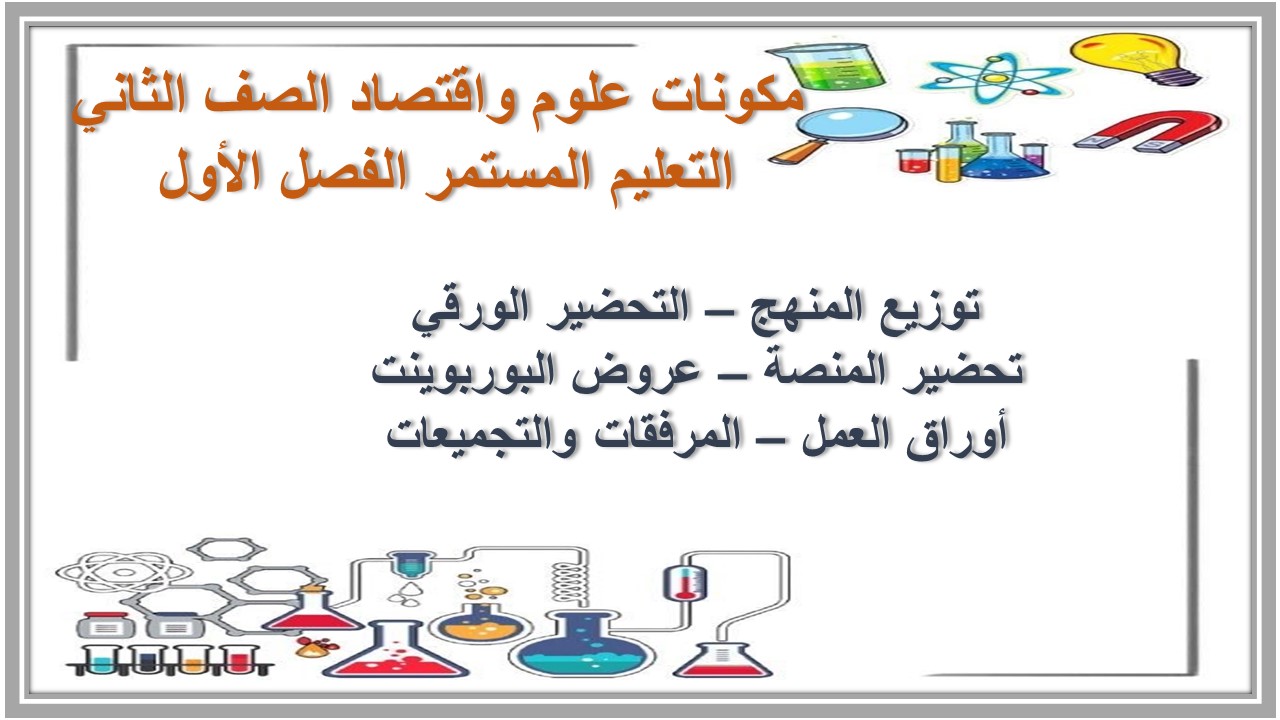 مكونات علوم واقتصاد الصف الثاني
التعليم المستمر الفصل الأول

توزيع المنهج – التحضير الورقي
تحضير المنصة – عروض البوربوينت
أوراق العمل – المرفقات والتجميعات